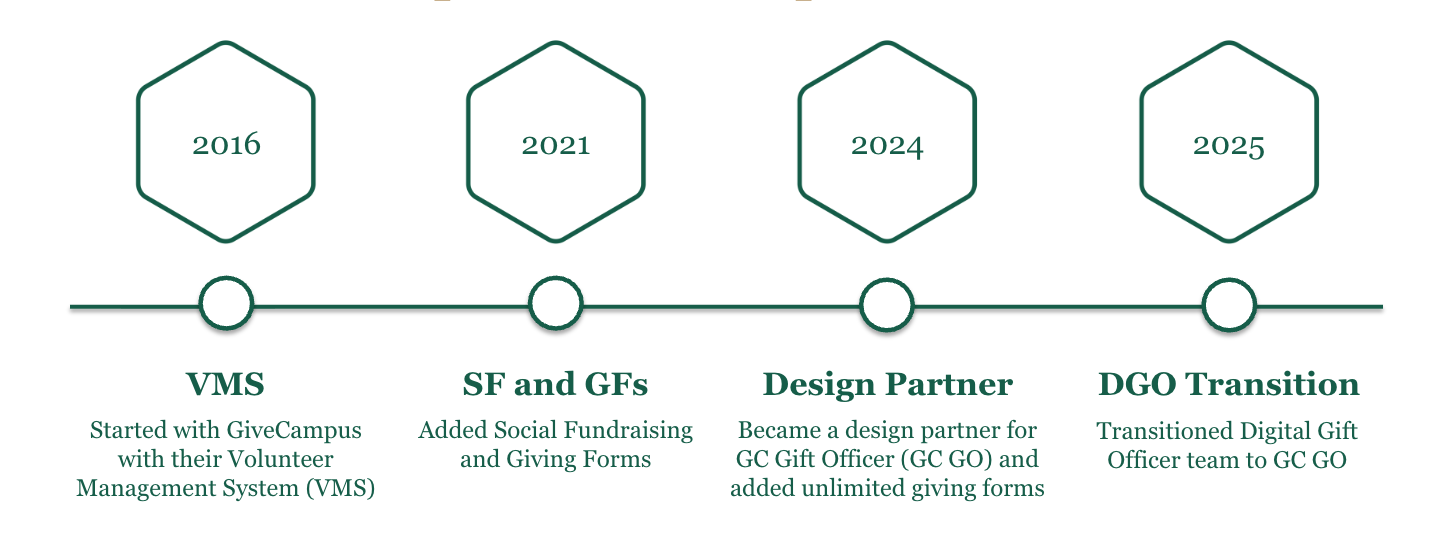 2016

2021

2024

2025

VMS

Started with GiveCampus with their Volunteer Management System (VMS)

SF and GFs

Added Social Fundraising and Giving Forms

Design Partner

Became a design partner for GC Gift Officer (GC GO) and added unlimited giving forms

DGO Transition

Transitioned Digital Gift Officer team to GC GO